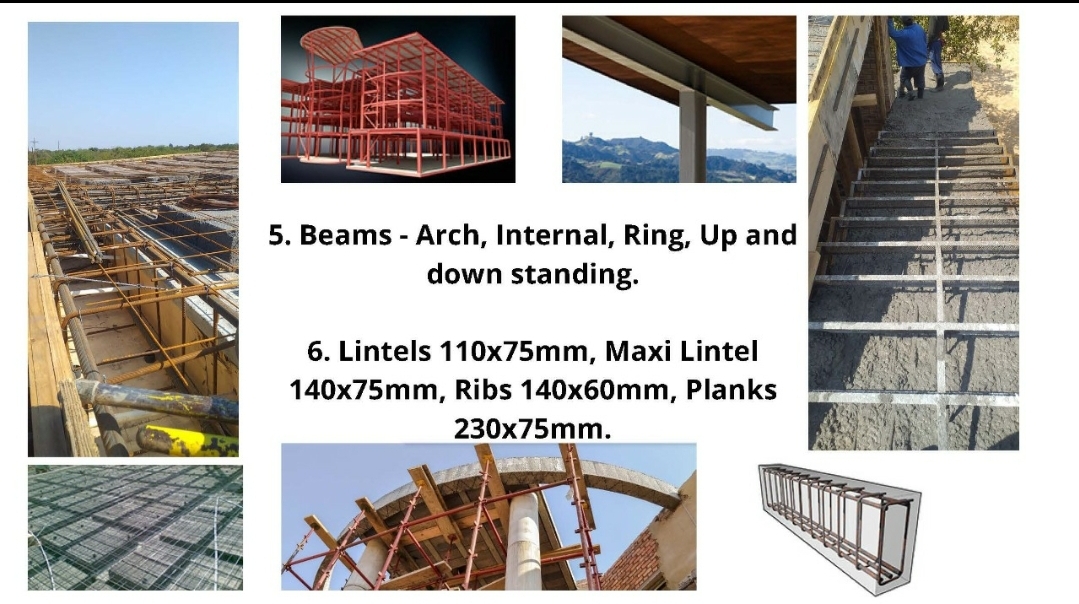 5. Beams - Arch, Internal, Ring, Up and down standing.

6. Lintels 110x75mm, Maxi Lintel 140x75mm, Ribs 140x60mm, Planks 230x75mm.